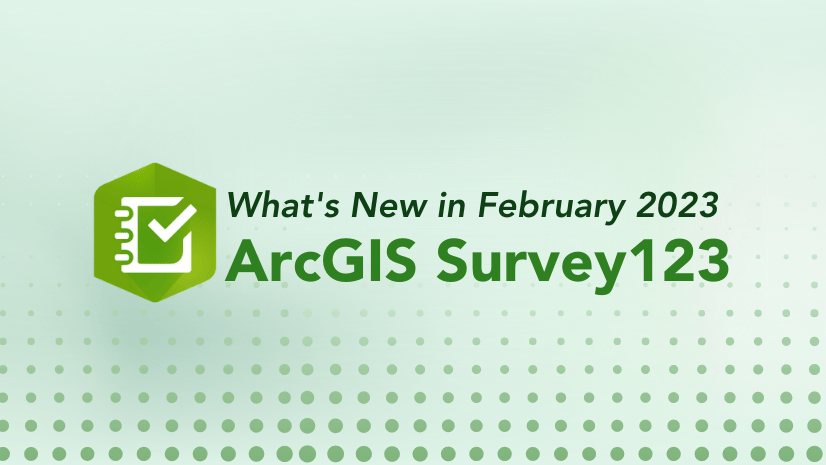 What's New in February 2023
ArcGIS Survey123